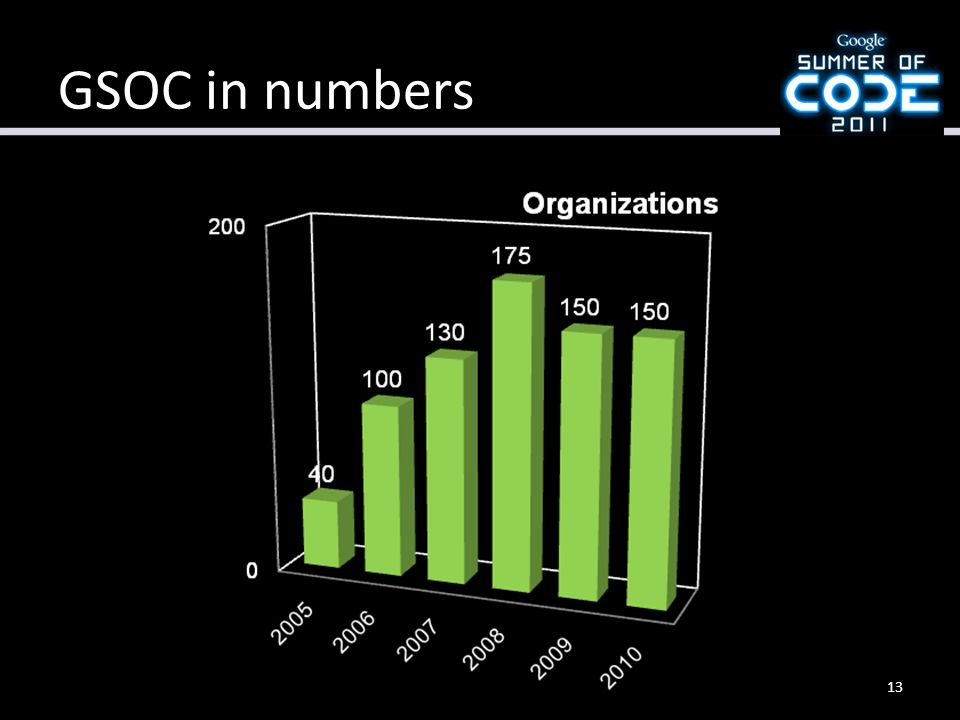 GSOC in numbers

Google
SUMMER OF
CODE
2011

Organizations

200

0

40
100
130
175
150
150

2005
2006
2007
2008
2009
2010

13